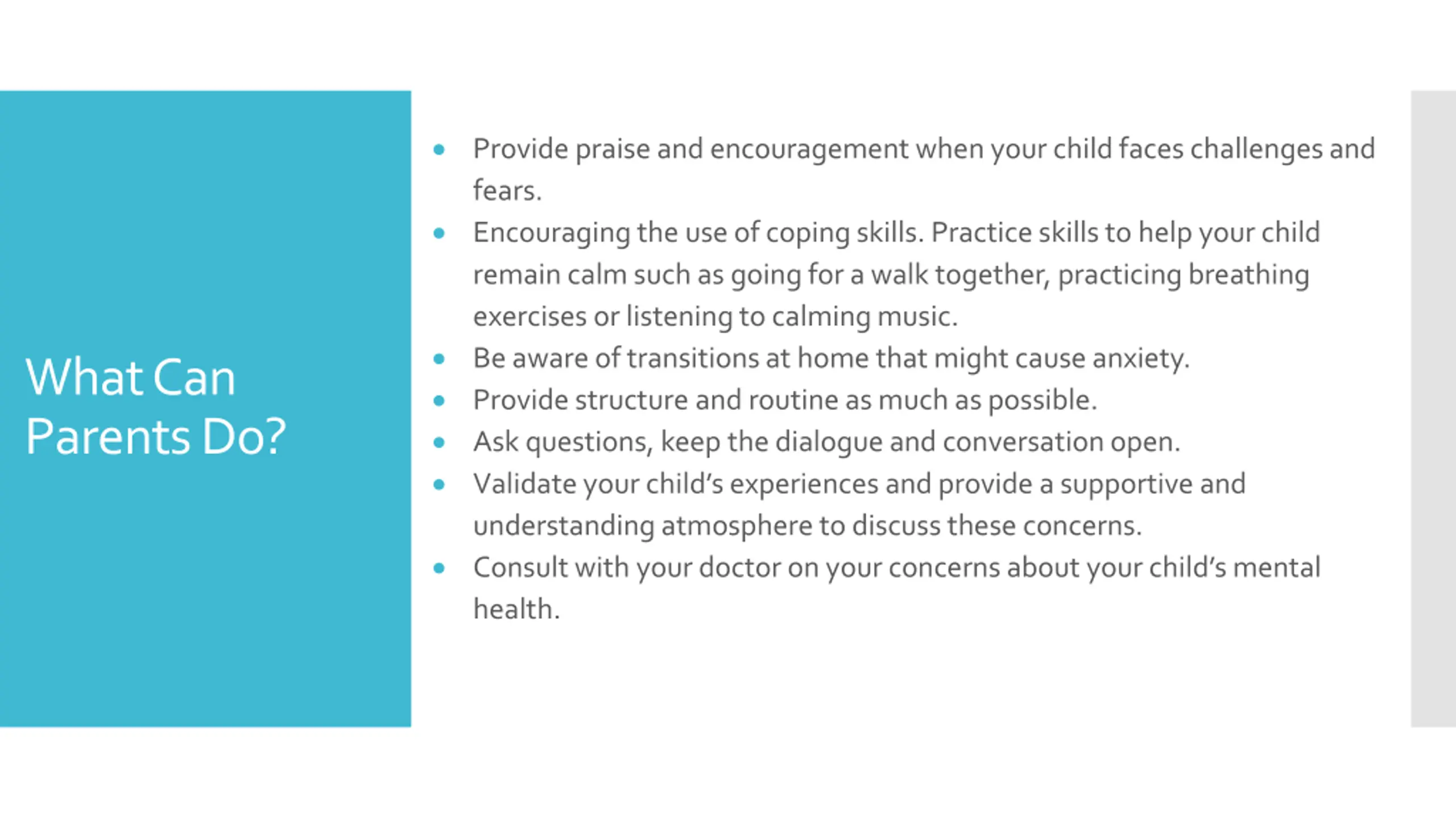 What Can Parents Do?

- Provide praise and encouragement when your child faces challenges and fears.
- Encouraging the use of coping skills. Practice skills to help your child remain calm such as going for a walk together, practicing breathing exercises or listening to calming music.
- Be aware of transitions at home that might cause anxiety.
- Provide structure and routine as much as possible.
- Ask questions, keep the dialogue and conversation open.
- Validate your child's experiences and provide a supportive and understanding atmosphere to discuss these concerns.
- Consult with your doctor on your concerns about your child's mental health.